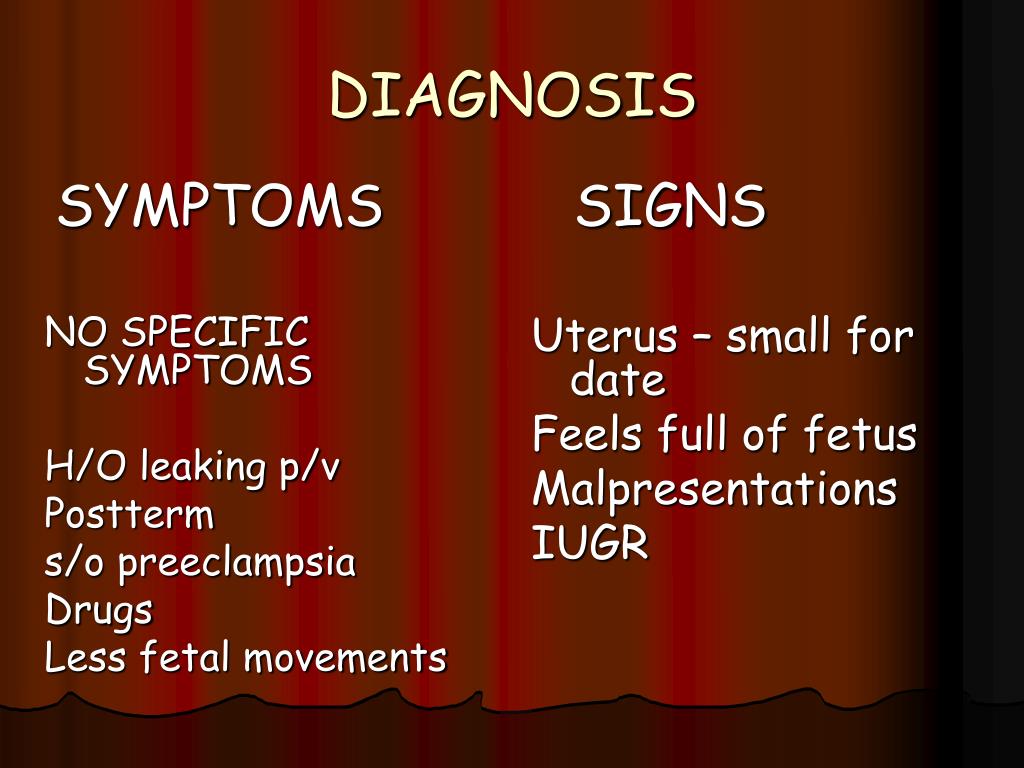 DIAGNOSIS

SYMPTOMS

NO SPECIFIC SYMPTOMS

H/O leaking p/v
Postterm
s/o preeclampsia
Drugs
Less fetal movements

SIGNS

Uterus – small for date
Feels full of fetus
Malpresentations
IUGR